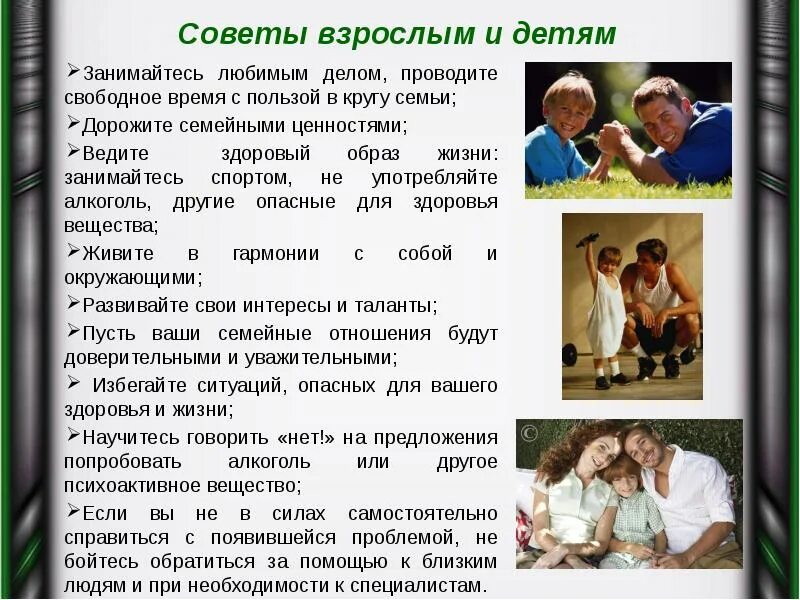 Советы взрослым и детям

➢Занимайтесь любимым делом, проводите свободное время с пользой в кругу семьи;

➢Дорожите семейными ценностями;

➢Ведите здоровый образ жизни: занимайтесь спортом, не употребляйте алкоголь, другие опасные для здоровья вещества;

➢Живите в гармонии с собой и окружающими;

➢Развивайте свои интересы и таланты;

➢Пусть ваши семейные отношения будут доверительными и уважительными;

➢ Избегайте ситуаций, опасных для вашего здоровья и жизни;

➢Научитесь говорить «нет!» на предложения попробовать алкоголь или другое психоактивное вещество;

➢Если вы не в силах самостоятельно справиться с появившейся проблемой, не бойтесь обратиться за помощью к близким людям и при необходимости к специалистам.

©